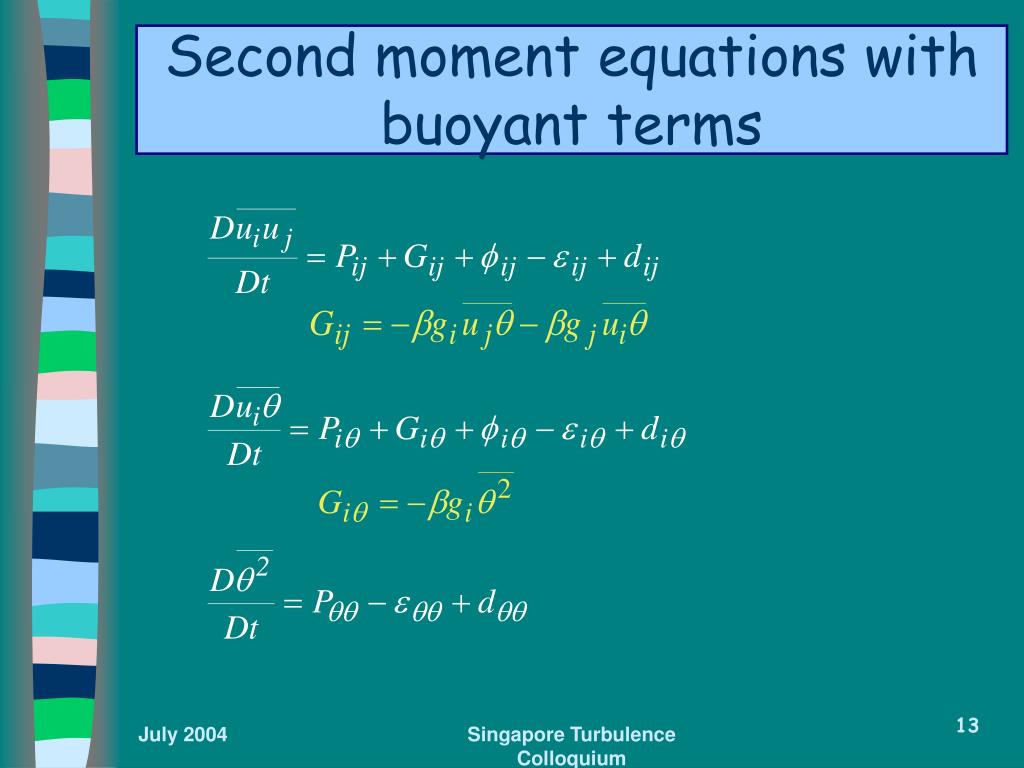 Second moment equations with buoyant terms

$\frac{D\overline{u_i u_j}}{Dt} = P_{ij} + G_{ij} + \phi_{ij} - \varepsilon_{ij} + d_{ij}$

$G_{ij} = -\beta g_i \overline{u_j \theta} - \beta g_j \overline{u_i \theta}$

$\frac{D\overline{u_i \theta}}{Dt} = P_{i\theta} + G_{i\theta} + \phi_{i\theta} - \varepsilon_{i\theta} + d_{i\theta}$

$G_{i\theta} = -\beta g_i \overline{\theta^2}$

$\frac{D\overline{\theta^2}}{Dt} = P_{\theta\theta} - \varepsilon_{\theta\theta} + d_{\theta\theta}$

July 2004

Singapore Turbulence Colloquium

13